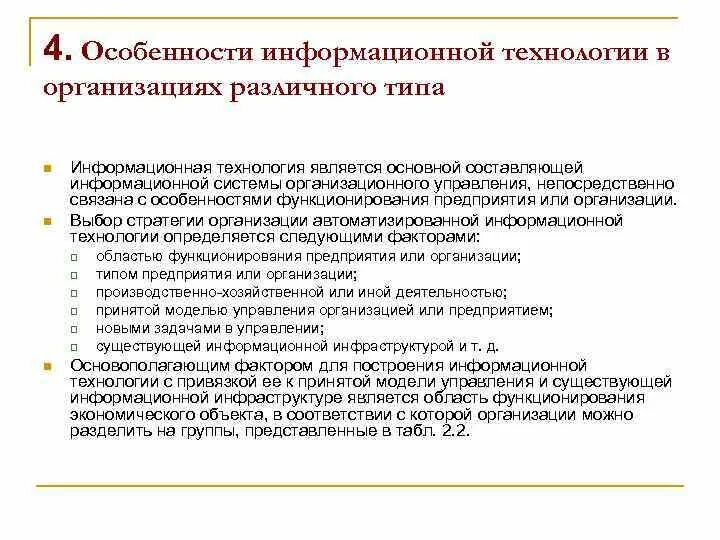 4. Особенности информационной технологии в организациях различного типа

Информационная технология является основной составляющей информационной системы организационного управления, непосредственно связана с особенностями функционирования предприятия или организации.

Выбор стратегии организации автоматизированной информационной технологии определяется следующими факторами:

областью функционирования предприятия или организации;

типом предприятия или организации;

производственно-хозяйственной или иной деятельностью;

принятой моделью управления организацией или предприятием;

новыми задачами в управлении;

существующей информационной инфраструктурой и т. д.

Основополагающим фактором для построения информационной технологии с привязкой ее к принятой модели управления и существующей информационной инфраструктуре является область функционирования экономического объекта, в соответствии с которой организации можно разделить на группы, представленные в табл. 2.2.